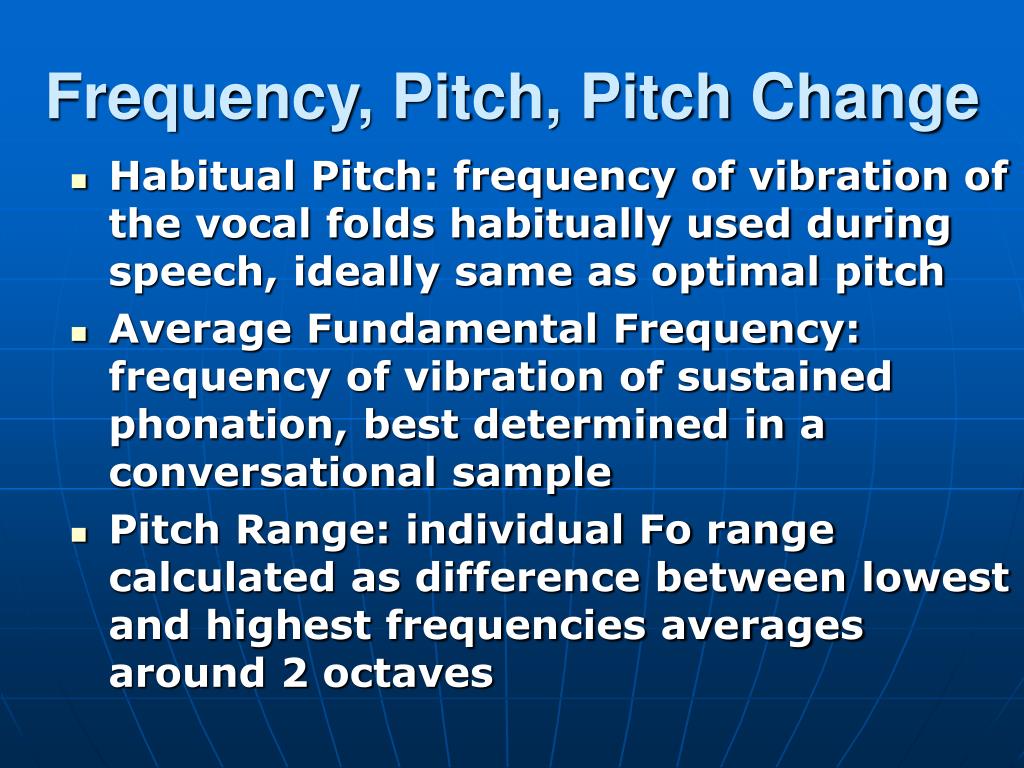 Frequency, Pitch, Pitch Change

- Habitual Pitch: frequency of vibration of the vocal folds habitually used during speech, ideally same as optimal pitch
- Average Fundamental Frequency: frequency of vibration of sustained phonation, best determined in a conversational sample
- Pitch Range: individual Fo range calculated as difference between lowest and highest frequencies averages around 2 octaves